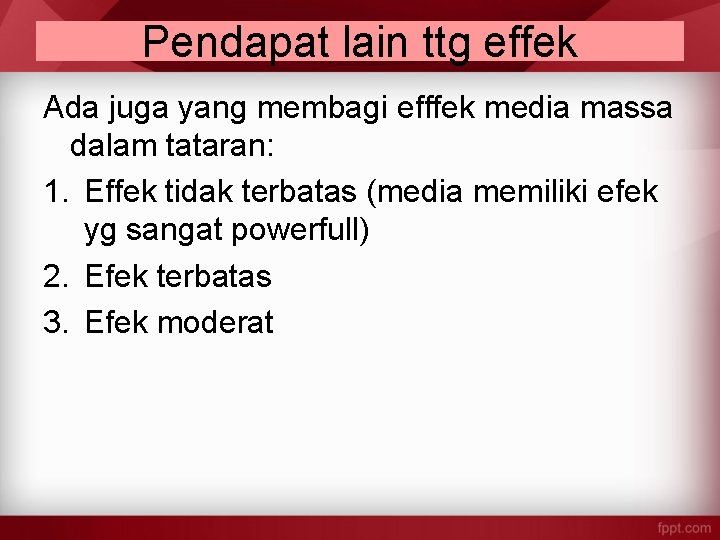 Pendapat lain ttg effek

Ada juga yang membagi efffek media massa dalam tataran:

1. Effek tidak terbatas (media memiliki efek yg sangat powerfull)
2. Efek terbatas
3. Efek moderat

fppt.com